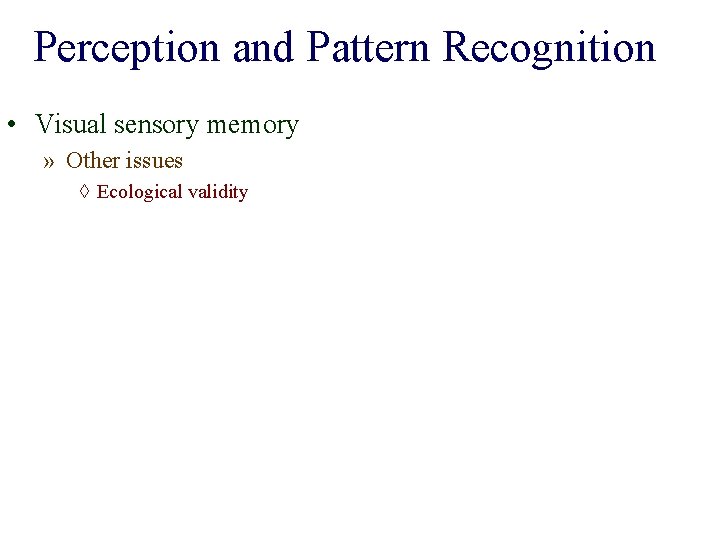 Perception and Pattern Recognition

• Visual sensory memory

» Other issues

◊ Ecological validity